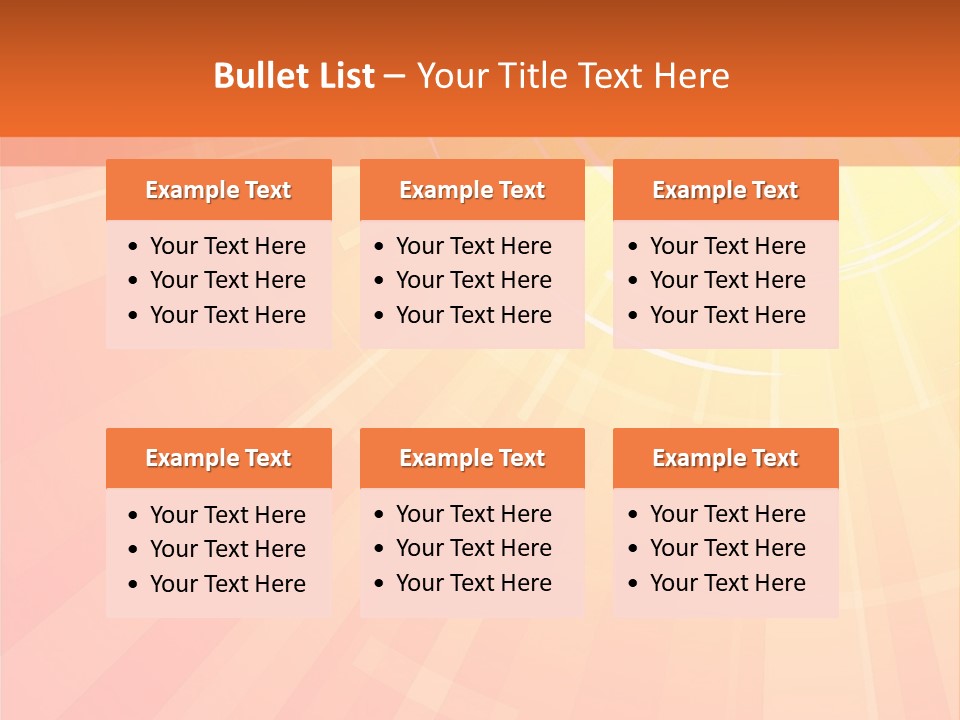 Bullet List – Your Title Text Here

Example Text
• Your Text Here
• Your Text Here
• Your Text Here

Example Text
• Your Text Here
• Your Text Here
• Your Text Here

Example Text
• Your Text Here
• Your Text Here
• Your Text Here

Example Text
• Your Text Here
• Your Text Here
• Your Text Here

Example Text
• Your Text Here
• Your Text Here
• Your Text Here

Example Text
• Your Text Here
• Your Text Here
• Your Text Here